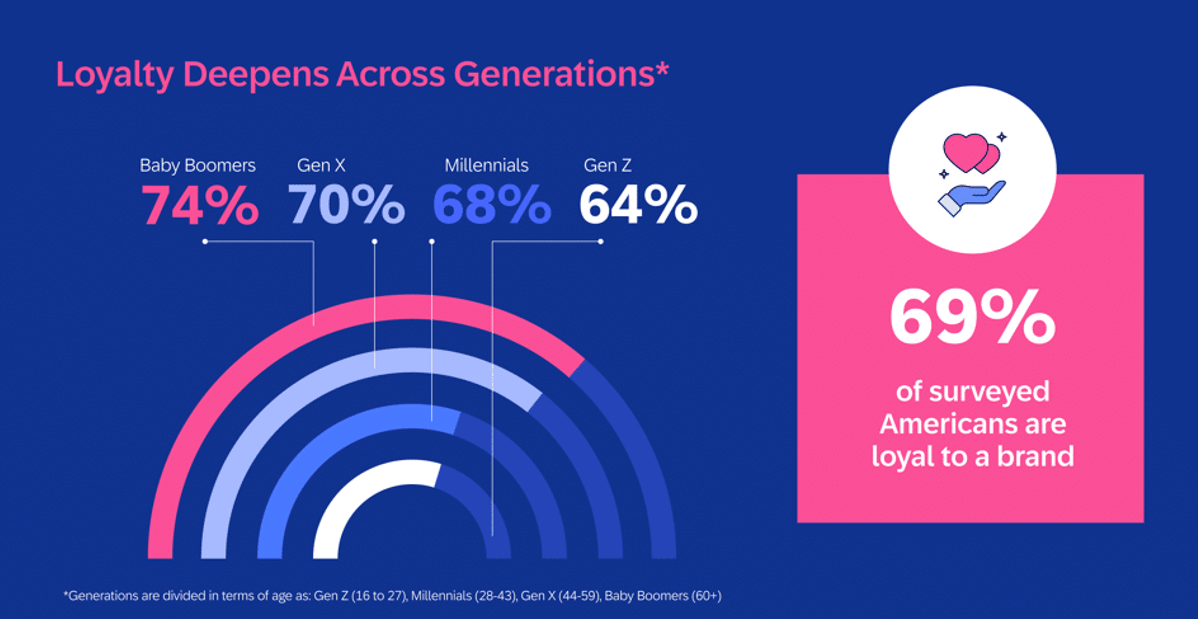 Loyalty Deepens Across Generations*

Baby Boomers
74%

Gen X
70%

Millennials
68%

Gen Z
64%

69%

of surveyed Americans are loyal to a brand

*Generations are divided in terms of age as: Gen Z (16 to 27), Millennials (28-43), Gen X (44-59), Baby Boomers (60+)